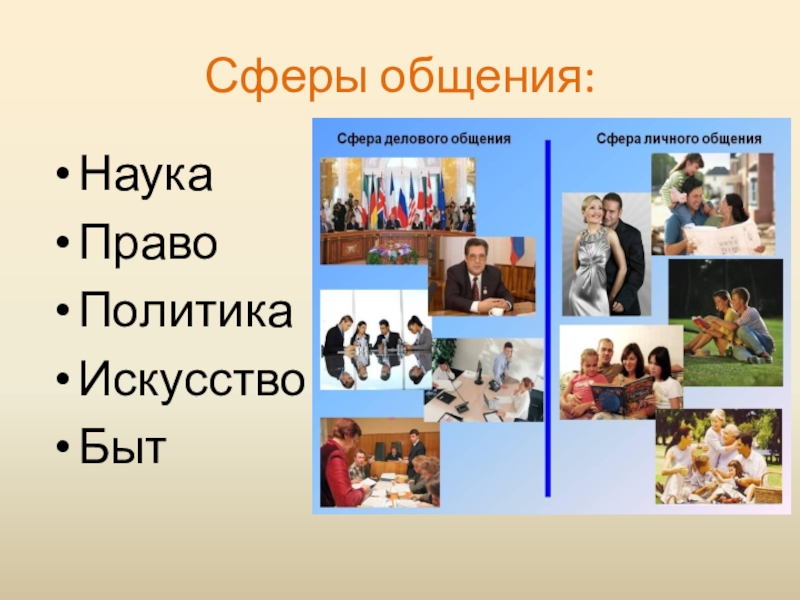 Сферы общения:

• Наука
• Право
• Политика
• Искусство
• Быт

Сфера делового общения

Сфера личного общения